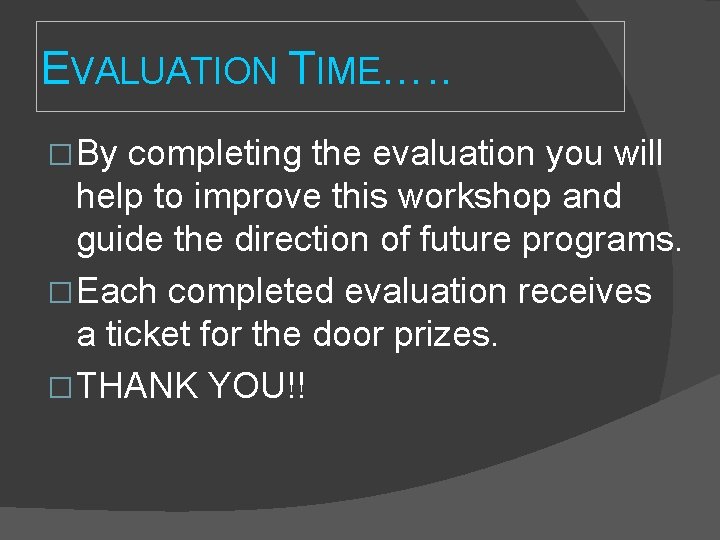 EVALUATION TIME…..

□ By completing the evaluation you will help to improve this workshop and guide the direction of future programs.

□ Each completed evaluation receives a ticket for the door prizes.

□ THANK YOU!!